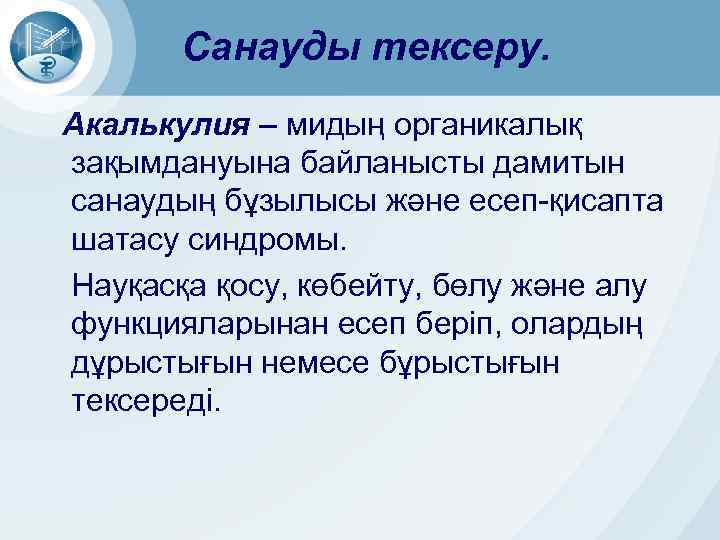 Санауды тексеру.

Акалькулия – мидың органикалық зақымдануына байланысты дамитын санаудың бұзылысы және есеп-қисапта шатасу синдромы.

Науқасқа қосу, көбейту, бөлу және алу функцияларынан есеп беріп, олардың дұрыстығын немесе бұрыстығын тексереді.